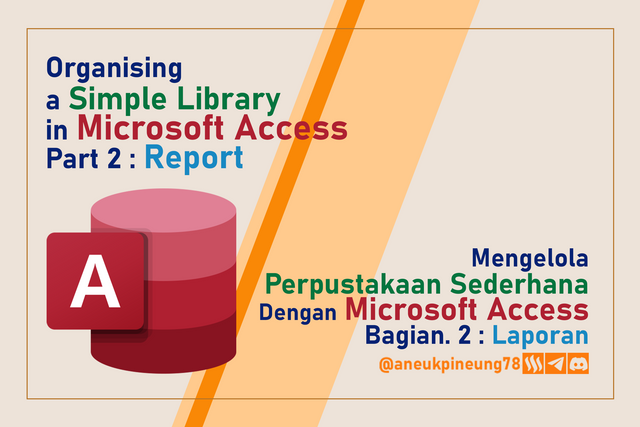 Organising
a Simple Library
in Microsoft Access
Part 2 : Report

A

Mengelola
Perpustakaan Sederhana
Dengan Microsoft Access
Bagian. 2 : Laporan

@aneukpineung78